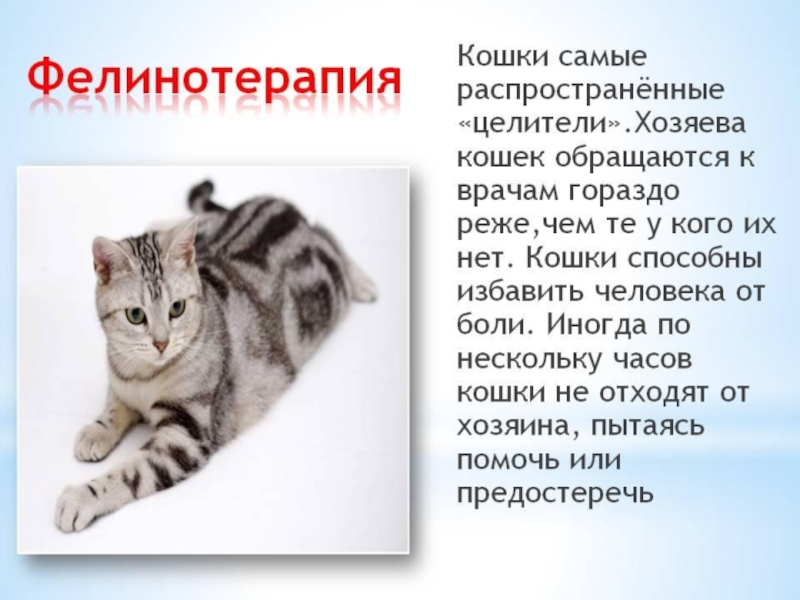 Фелинотерапия

Кошки самые распространённые «целители».Хозяева кошек обращаются к врачам гораздо реже,чем те у кого их нет. Кошки способны избавить человека от боли. Иногда по нескольку часов кошки не отходят от хозяина, пытаясь помочь или предостеречь